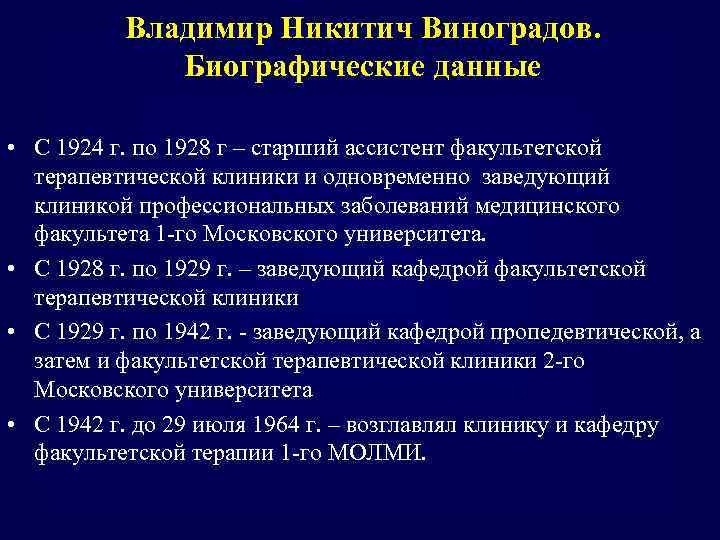 Владимир Никитич Виноградов.
Биографические данные

• С 1924 г. по 1928 г – старший ассистент факультетской терапевтической клиники и одновременно заведующий клиникой профессиональных заболеваний медицинского факультета 1-го Московского университета.
• С 1928 г. по 1929 г. – заведующий кафедрой факультетской терапевтической клиники
• С 1929 г. по 1942 г. - заведующий кафедрой пропедевтической, а затем и факультетской терапевтической клиники 2-го Московского университета
• С 1942 г. до 29 июля 1964 г. – возглавлял клинику и кафедру факультетской терапии 1-го МОЛМИ.